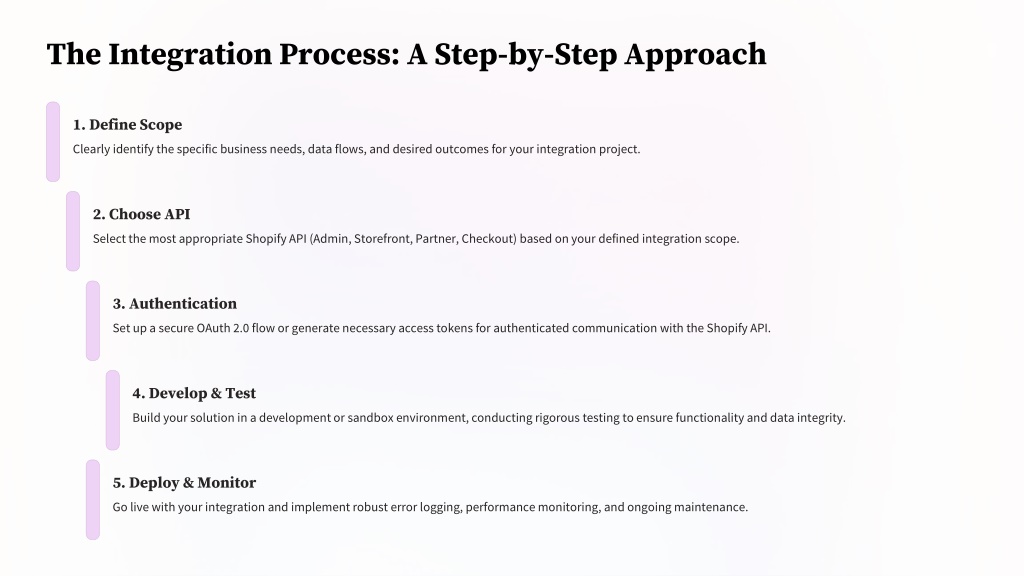 The Integration Process: A Step-by-Step Approach

1. Define Scope

Clearly identify the specific business needs, data flows, and desired outcomes for your integration project.

2. Choose API

Select the most appropriate Shopify API (Admin, Storefront, Partner, Checkout) based on your defined integration scope.

3. Authentication

Set up a secure OAuth 2.0 flow or generate necessary access tokens for authenticated communication with the Shopify API.

4. Develop & Test

Build your solution in a development or sandbox environment, conducting rigorous testing to ensure functionality and data integrity.

5. Deploy & Monitor

Go live with your integration and implement robust error logging, performance monitoring, and ongoing maintenance.